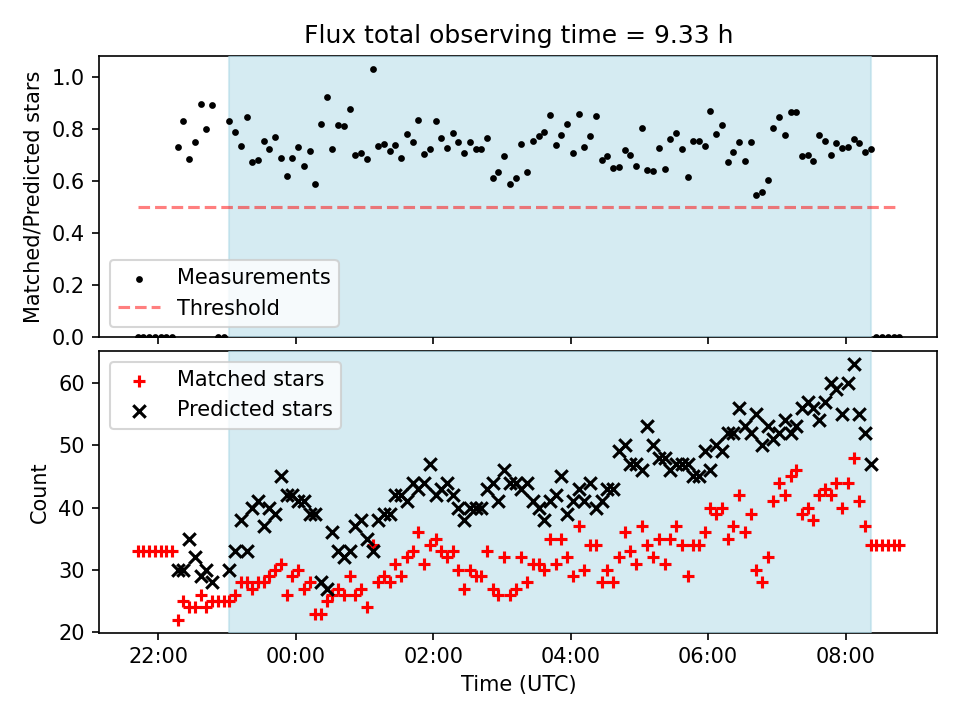 Flux total observing time = 9.33 h

Matched/Predicted stars

1.0
0.8
0.6
0.4
0.2
0.0

Measurements
Threshold

Matched stars
Predicted stars

Count

60
50
40
30
20

22:00
00:00
02:00
04:00
06:00
08:00

Time (UTC)